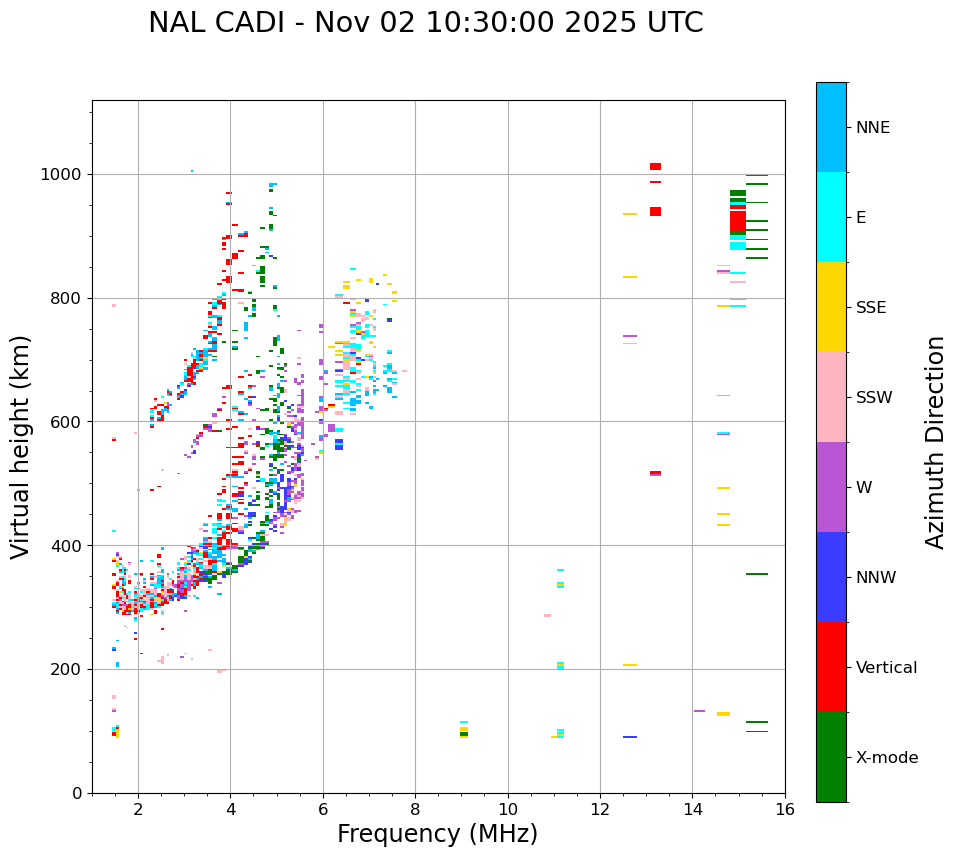 NAL CADI - Nov 02 10:30:00 2025 UTC

Virtual height (km)

1000
800
600
400
200
0

2
4
6
8
10
12
14
16

Frequency (MHz)

NNE
E
SSE
SSW
W
NNW
Vertical
X-mode

Azimuth Direction